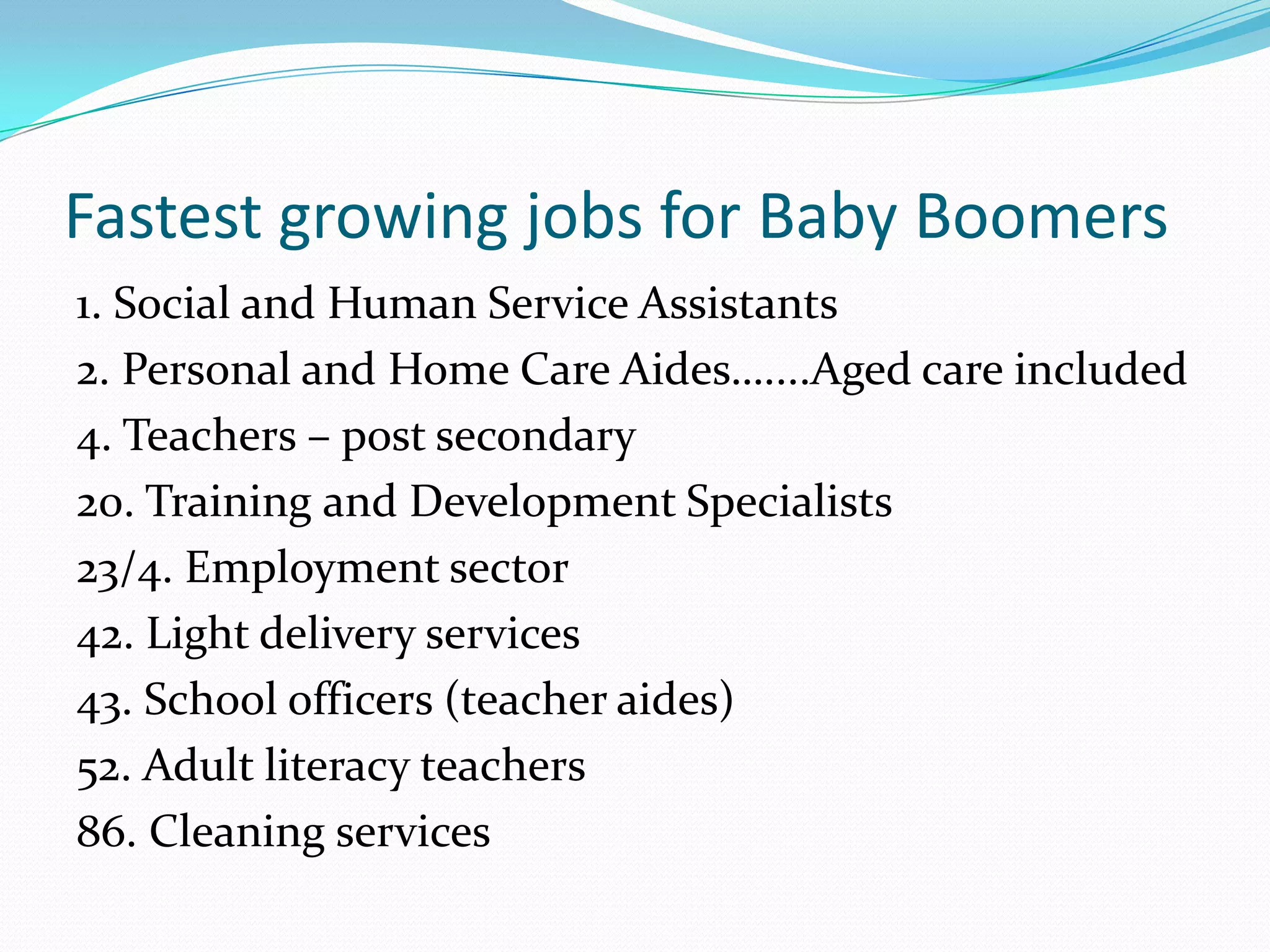 Fastest growing jobs for Baby Boomers

1. Social and Human Service Assistants
2. Personal and Home Care Aides…….Aged care included
4. Teachers – post secondary
20. Training and Development Specialists
23/4. Employment sector
42. Light delivery services
43. School officers (teacher aides)
52. Adult literacy teachers
86. Cleaning services